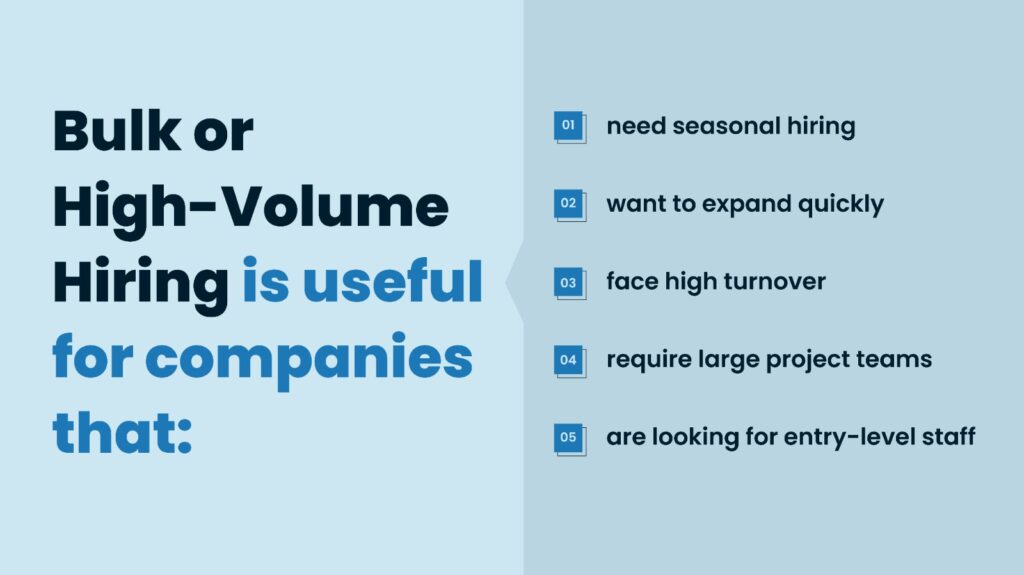 Bulk or High-Volume Hiring is useful for companies that:

01 need seasonal hiring

02 want to expand quickly

03 face high turnover

04 require large project teams

05 are looking for entry-level staff